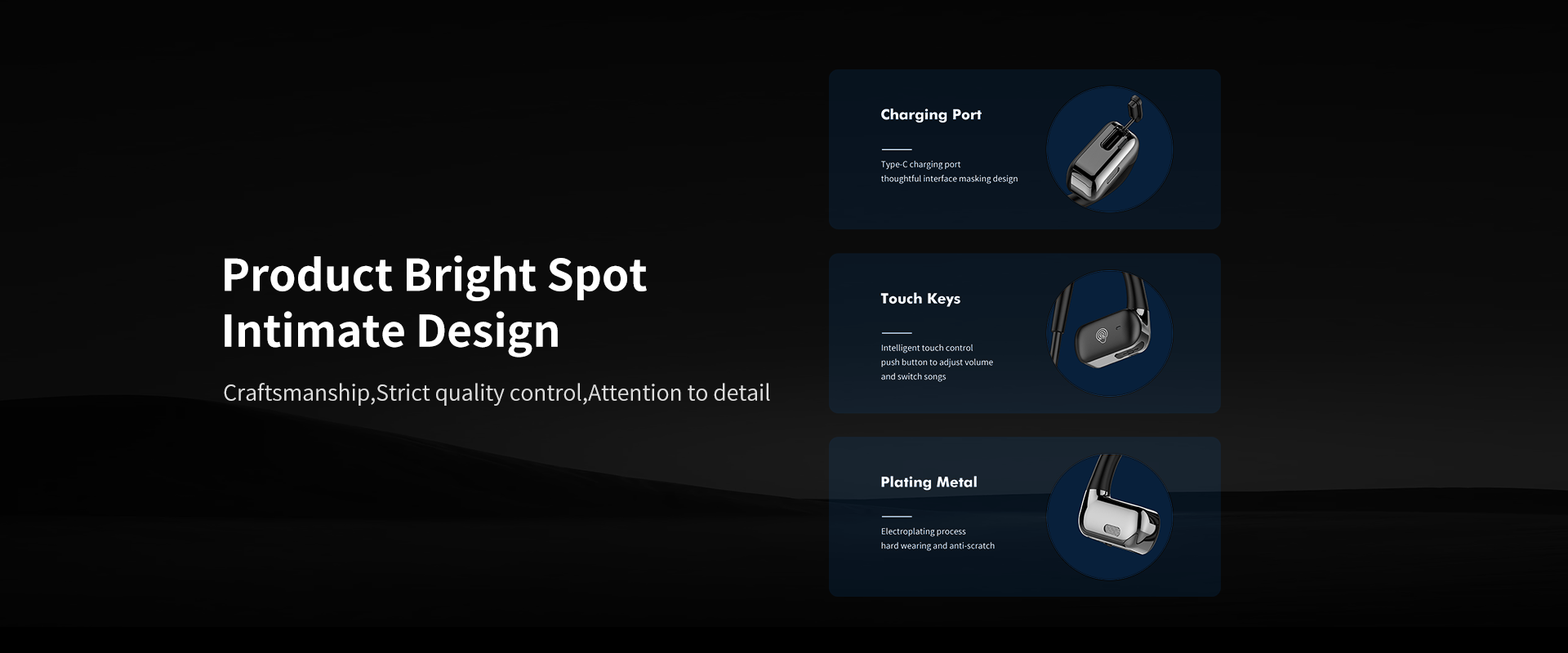 Product Bright Spot
Intimate Design

Craftsmanship,Strict quality control,Attention to detail

Charging Port

Type-C charging port
thoughtful interface masking design

Touch Keys

Intelligent touch control
push button to adjust volume
and switch songs

Plating Metal

Electroplating process
hard wearing and anti-scratch